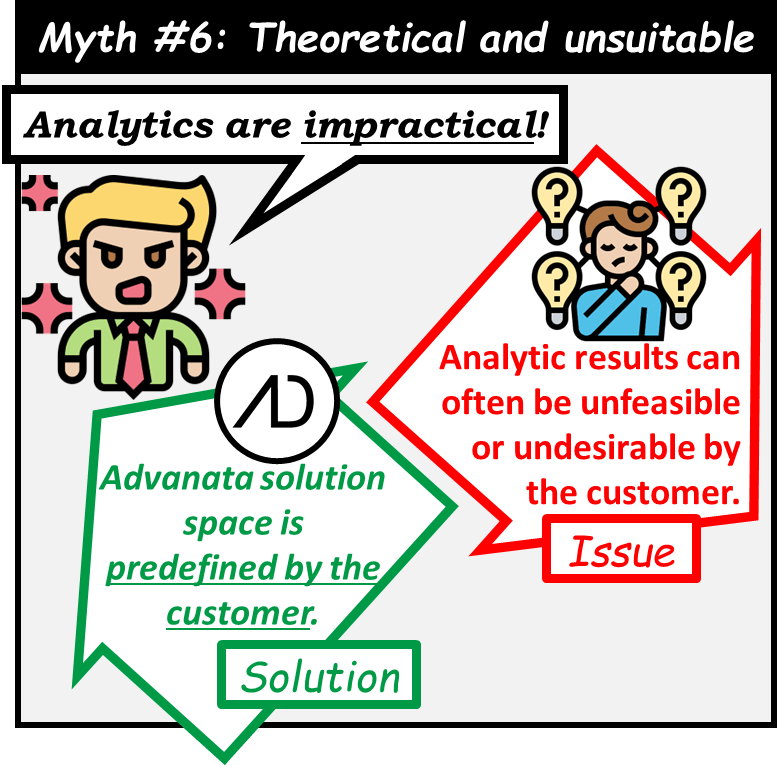 Myth #6: Theoretical and unsuitable

Analytics are impractical!

Analytic results can often be unfeasible or undesirable by the customer.

Issue

AD

Advanata solution space is predefined by the customer.

Solution